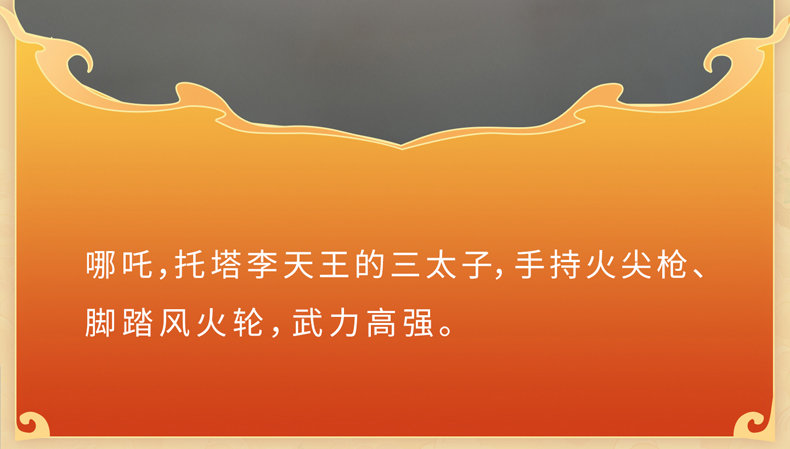 哪吒,托塔李天王的三太子,手持火尖枪、脚踏风火轮,武力高强。